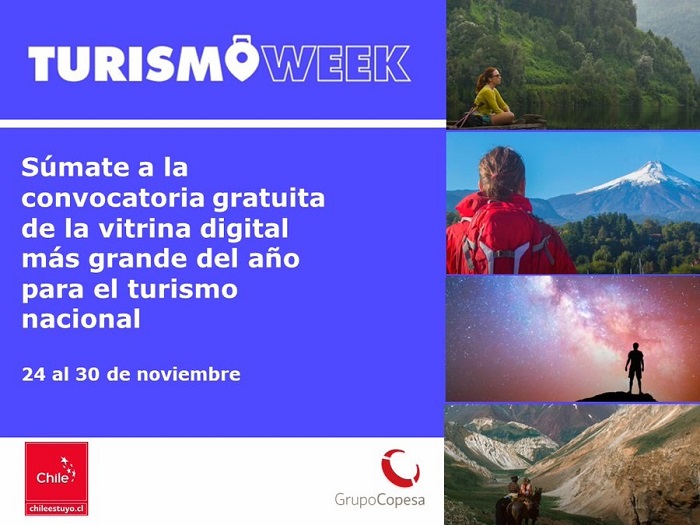 TURISMO WEEK

Súmate a la convocatoria gratuita de la vitrina digital más grande del año para el turismo nacional

24 al 30 de noviembre

Chile
chileestuyo.cl

GrupoCopesa